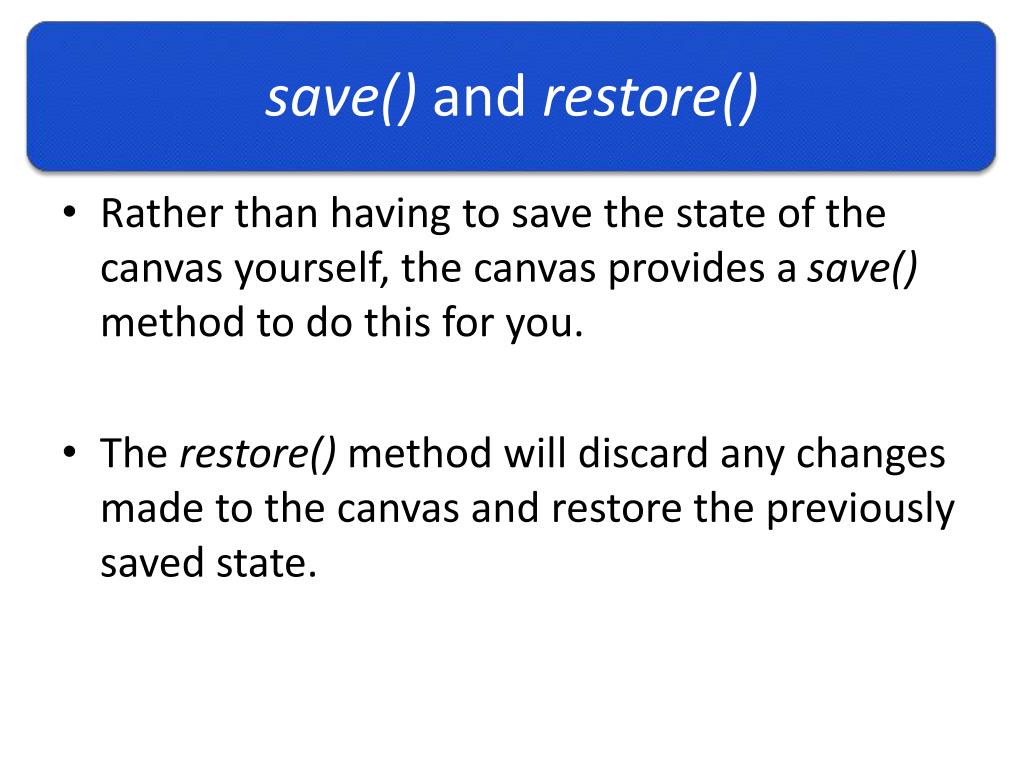 save() and restore()

• Rather than having to save the state of the canvas yourself, the canvas provides a save() method to do this for you.

• The restore() method will discard any changes made to the canvas and restore the previously saved state.